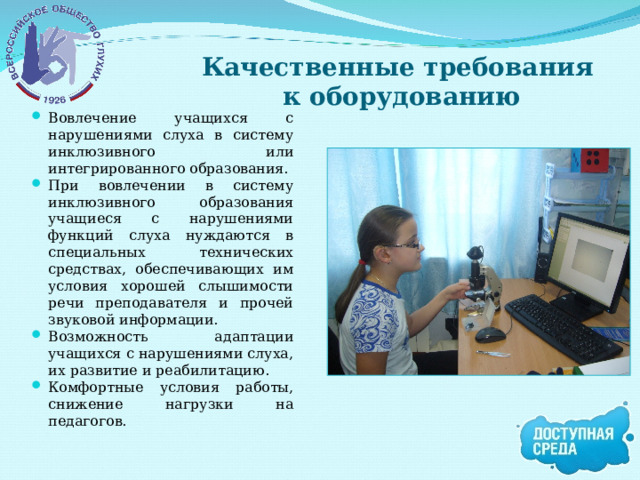 ВСЕРОССИЙСКОЕ ОБЩЕСТВО ГЛУХИХ
1926

Качественные требования к оборудованию

Вовлечение учащихся с нарушениями слуха в систему инклюзивного или интегрированного образования.

При вовлечении в систему инклюзивного образования учащиеся с нарушениями функций слуха нуждаются в специальных технических средствах, обеспечивающих им условия хорошей слышимости речи преподавателя и прочей звуковой информации.

Возможность адаптации учащихся с нарушениями слуха, их развитие и реабилитацию.

Комфортные условия работы, снижение нагрузки на педагогов.

ДОСТУПНАЯ СРЕДА